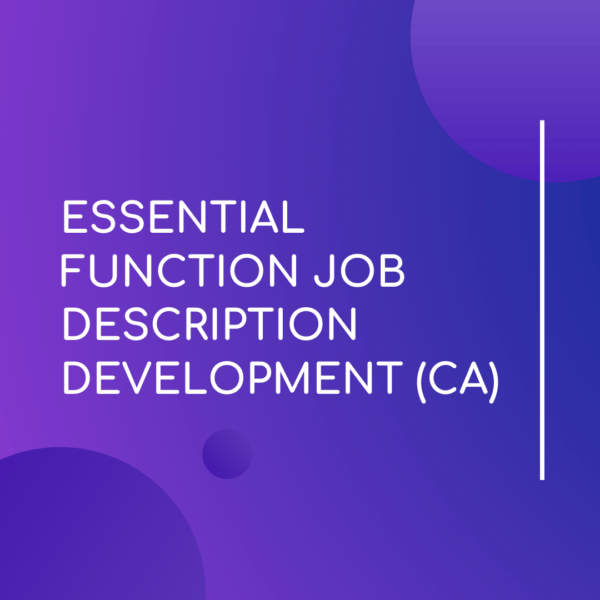 ESSENTIAL FUNCTION JOB DESCRIPTION DEVELOPMENT (CA)